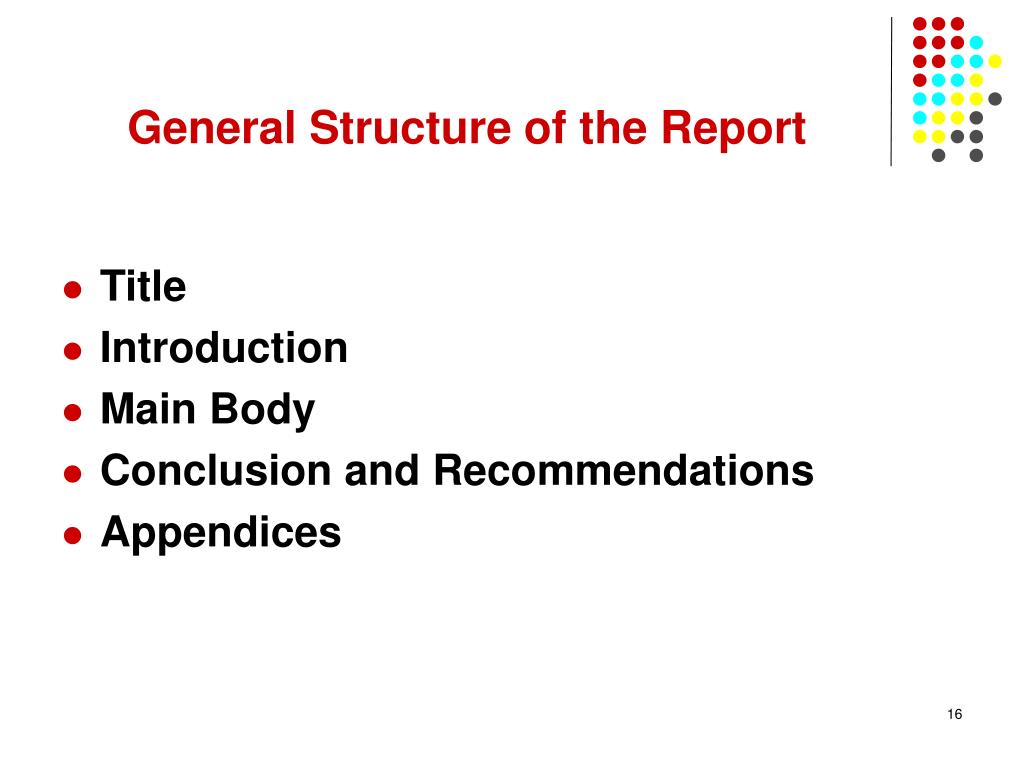 General Structure of the Report

- Title
- Introduction
- Main Body
- Conclusion and Recommendations
- Appendices

16